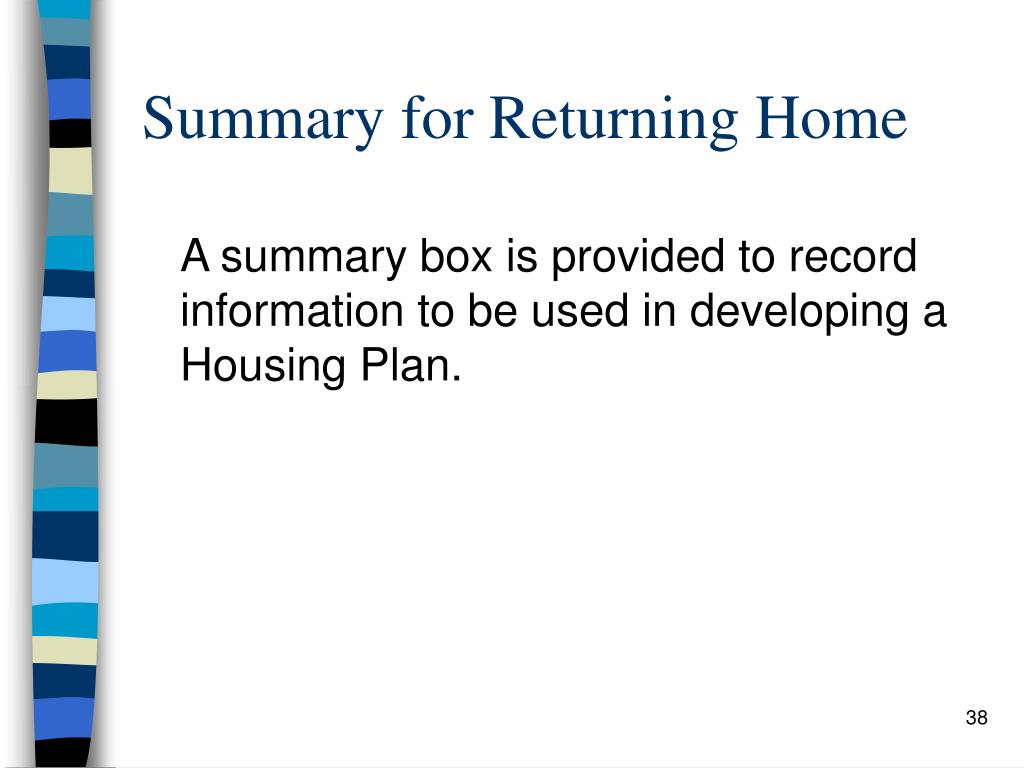 Summary for Returning Home

A summary box is provided to record information to be used in developing a Housing Plan.

38